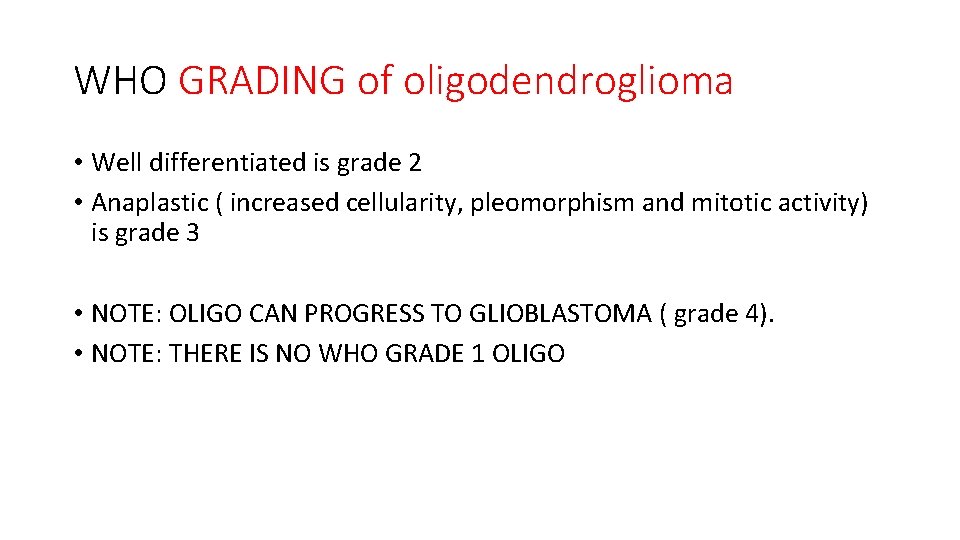 WHO GRADING of oligodendroglioma

• Well differentiated is grade 2
• Anaplastic ( increased cellularity, pleomorphism and mitotic activity) is grade 3

• NOTE: OLIGO CAN PROGRESS TO GLIOBLASTOMA ( grade 4).
• NOTE: THERE IS NO WHO GRADE 1 OLIGO